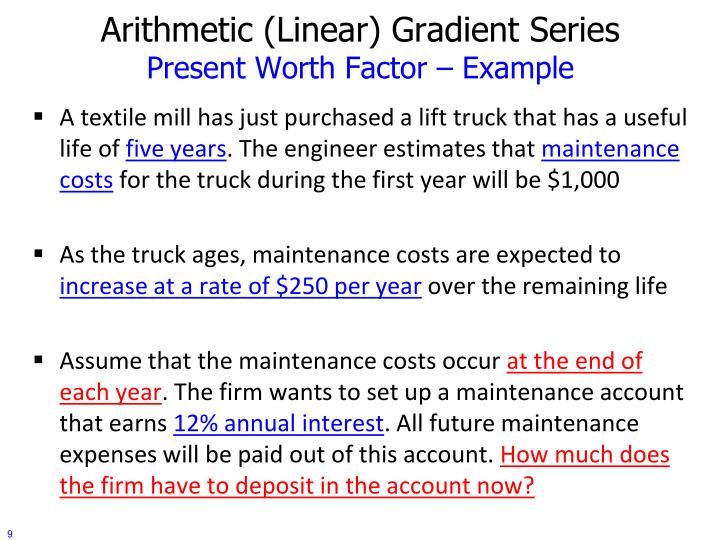 Arithmetic (Linear) Gradient Series
Present Worth Factor – Example

▪ A textile mill has just purchased a lift truck that has a useful life of five years. The engineer estimates that maintenance costs for the truck during the first year will be \$1,000

▪ As the truck ages, maintenance costs are expected to increase at a rate of \$250 per year over the remaining life

▪ Assume that the maintenance costs occur at the end of each year. The firm wants to set up a maintenance account that earns 12% annual interest. All future maintenance expenses will be paid out of this account. How much does the firm have to deposit in the account now?

9